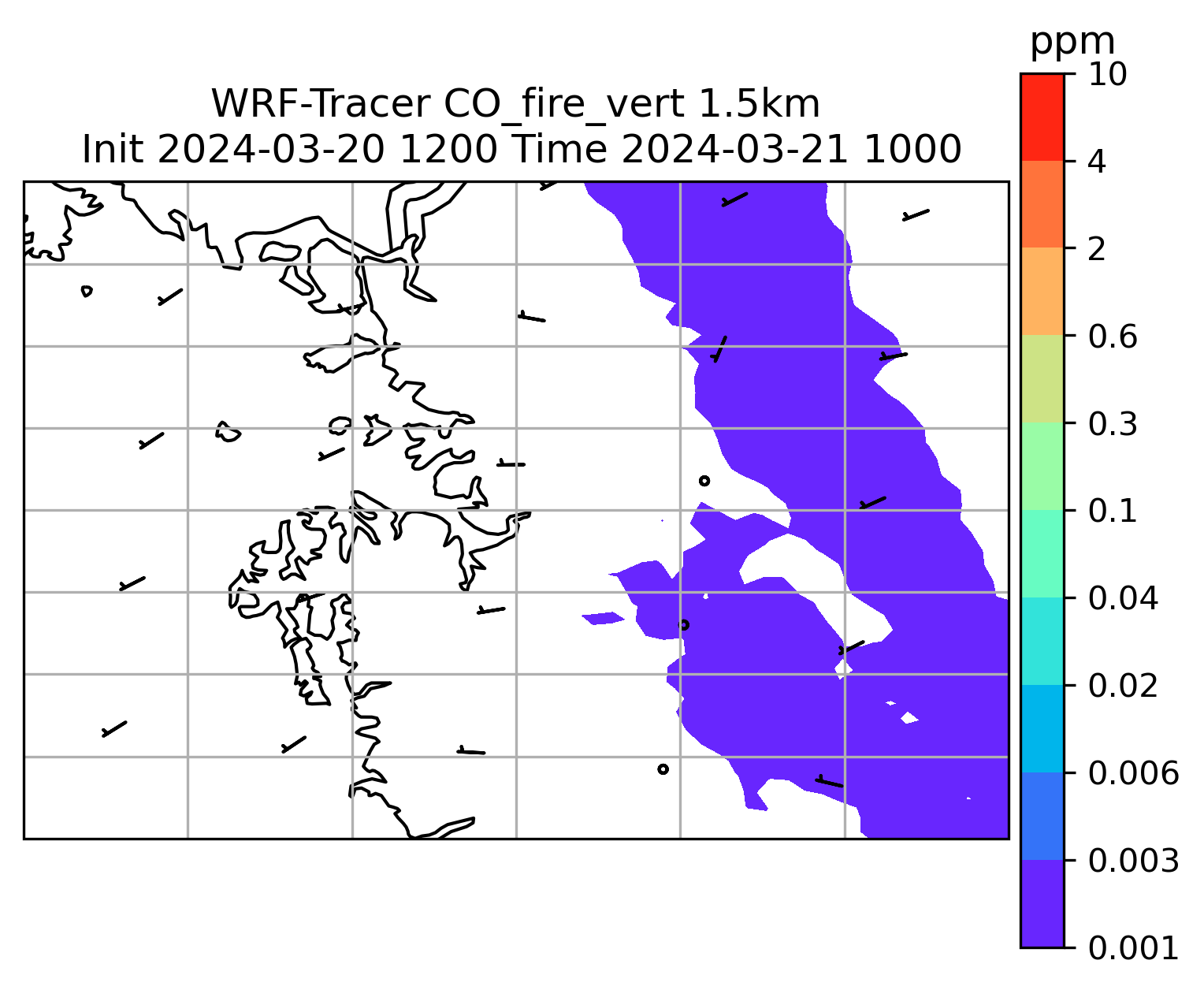 WRF-Tracer CO_fire_vert 1.5km
Init 2024-03-20 1200 Time 2024-03-21 1000

ppm
10
4
2
0.6
0.3
0.1
0.04
0.02
0.006
0.003
0.001